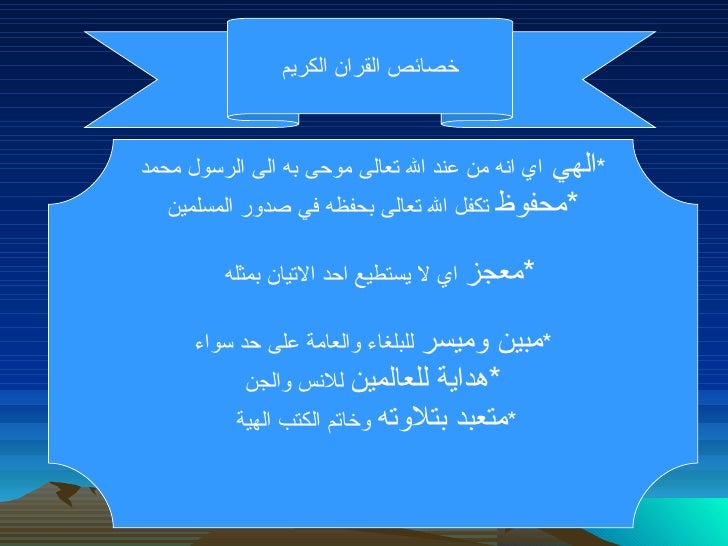 خصائص القران الكريم

*الهي اي انه من عند الله تعالى موحى به الى الرسول محمد
*محفوظ تكفل الله تعالى بحفظه في صدور المسلمين

*معجز اي لا يستطيع احد الاتيان بمثله

*مبين وميسر للبلغاء والعامة على حد سواء
*هداية للعالمين للانس والجن
*متعبد بتلاوته وخاتم الكتب الهية